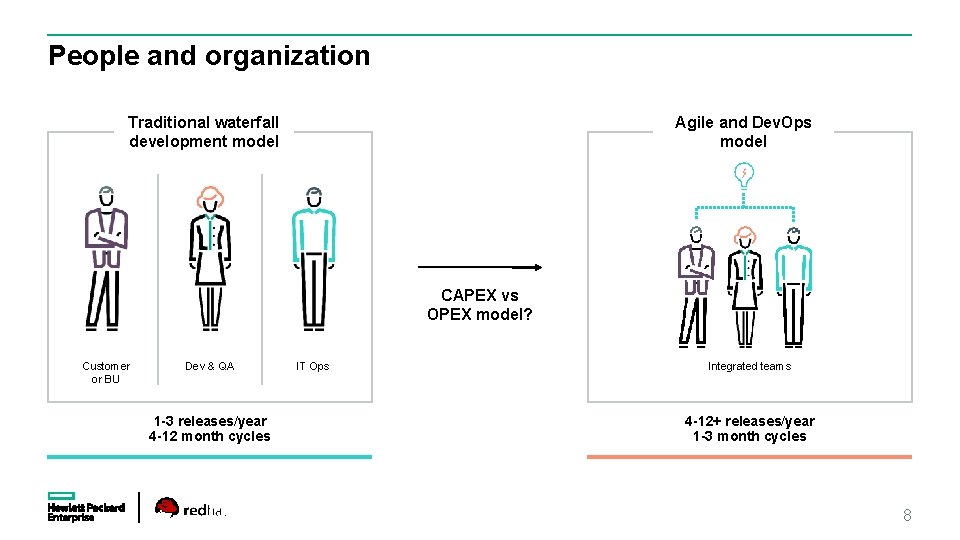 People and organization

Traditional waterfall development model

Customer or BU

Dev & QA

IT Ops

1-3 releases/year
4-12 month cycles

CAPEX vs OPEX model?

Agile and DevOps model

Integrated teams

4-12+ releases/year
1-3 month cycles

Hewlett Packard Enterprise

redhat.

8